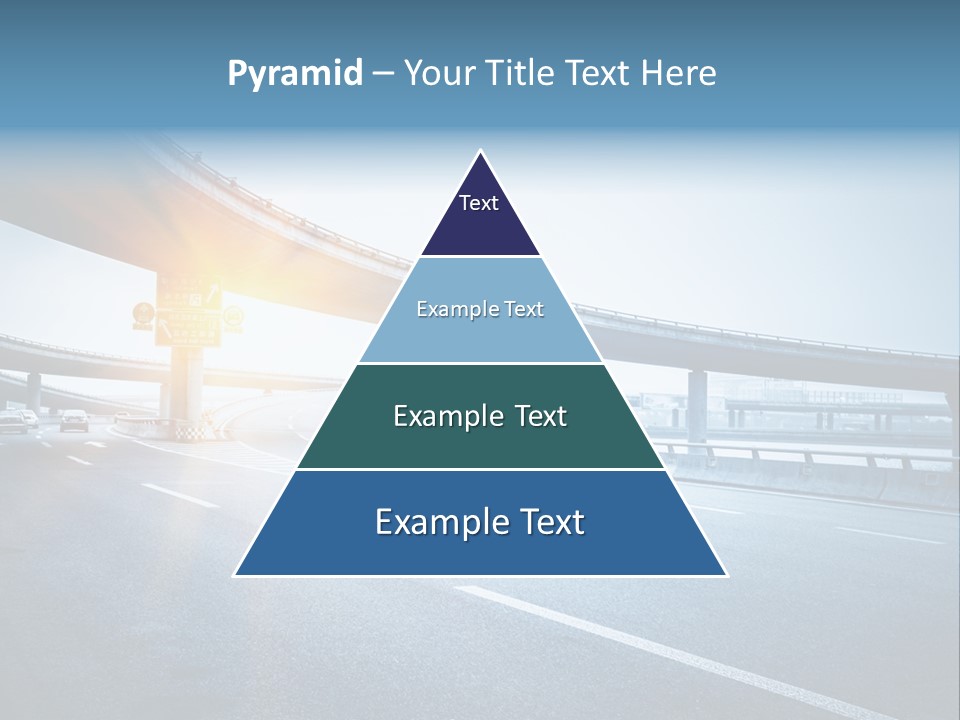 Pyramid – Your Title Text Here

Text

Example Text

Example Text

Example Text